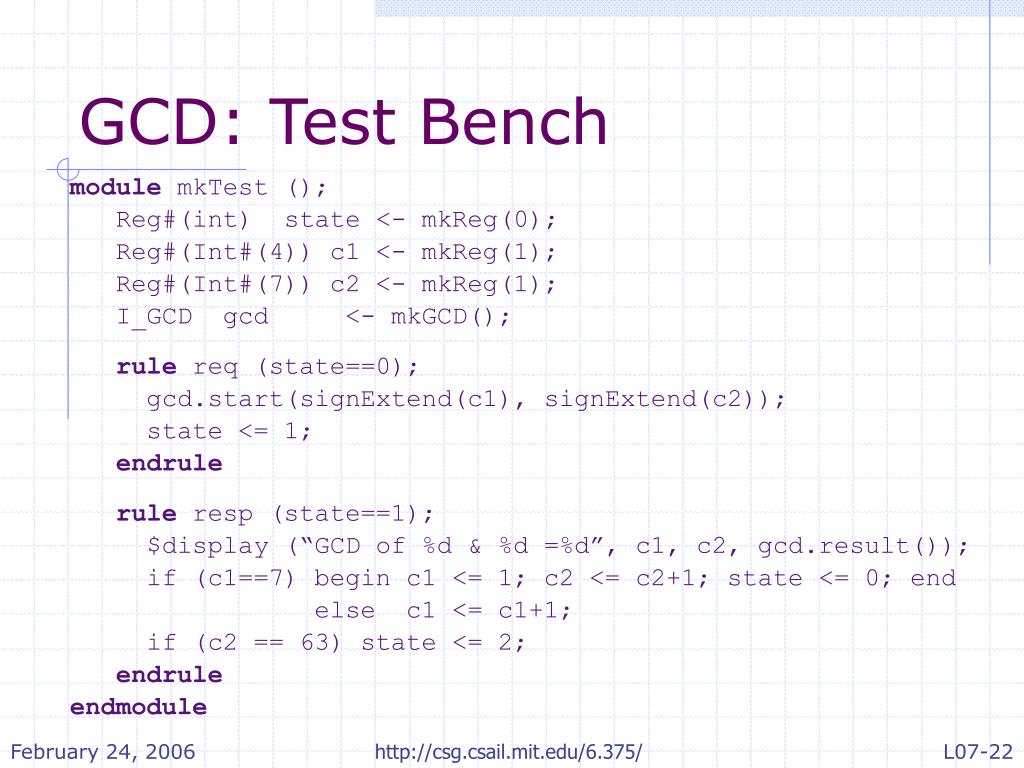 GCD: Test Bench

module mkTest ();
   Reg#(int)  state <- mkReg(0);
   Reg#(Int#(4)) c1 <- mkReg(1);
   Reg#(Int#(7)) c2 <- mkReg(1);
   I_GCD  gcd     <- mkGCD();

   rule req (state==0);
     gcd.start(signExtend(c1), signExtend(c2));
     state <= 1;
   endrule

   rule resp (state==1);
     $display (“GCD of %d & %d =%d”, c1, c2, gcd.result());
     if (c1==7) begin c1 <= 1; c2 <= c2+1; state <= 0; end
                else  c1 <= c1+1;
     if (c2 == 63) state <= 2;
   endrule
endmodule

February 24, 2006    http://csg.csail.mit.edu/6.375/    L07-22